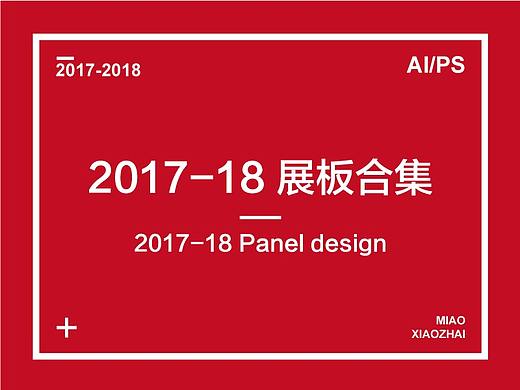 2017-2018

AI/PS

2017-18 展板合集

2017-18 Panel design

+

MIAO
XIAOZHAI